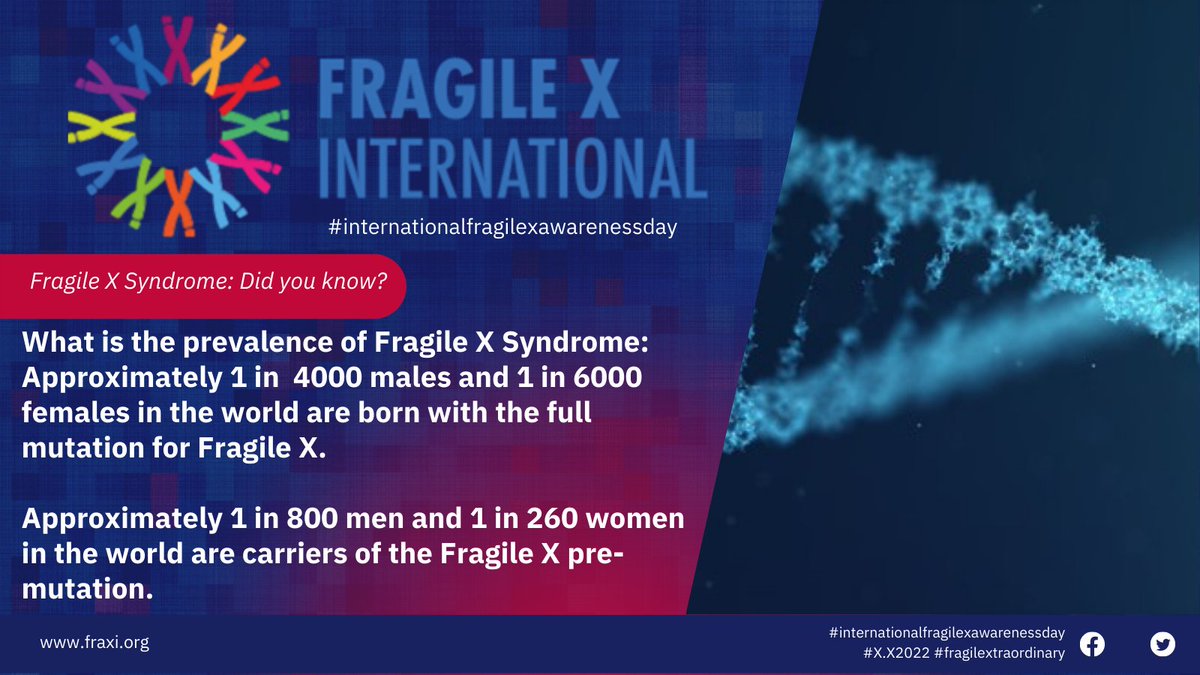 FRAGILE X INTERNATIONAL

#internationalfragilexawarenessday

Fragile X Syndrome: Did you know?

What is the prevalence of Fragile X Syndrome: Approximately 1 in 4000 males and 1 in 6000 females in the world are born with the full mutation for Fragile X.

Approximately 1 in 800 men and 1 in 260 women in the world are carriers of the Fragile X pre-mutation.

www.fraxi.org

#internationalfragilexawarenessday
#X.X2022 #fragilextraordinary